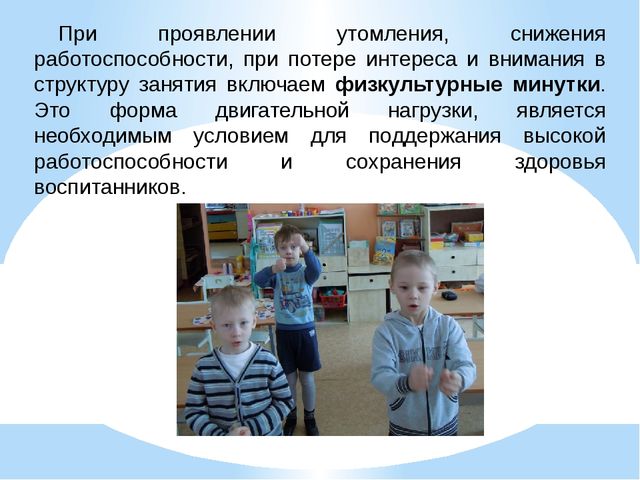 При проявлении утомления, снижения работоспособности, при потере интереса и внимания в структуру занятия включаем физкультурные минутки. Это форма двигательной нагрузки, является необходимым условием для поддержания высокой работоспособности и сохранения здоровья воспитанников.